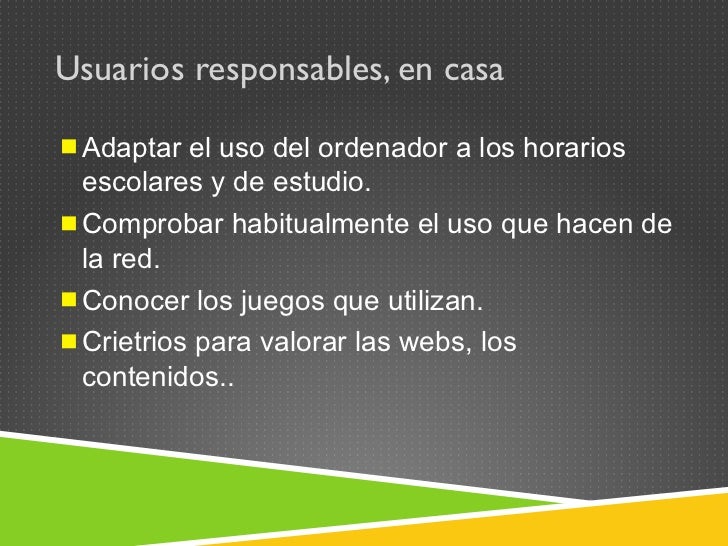 Usuarios responsables, en casa

Adaptar el uso del ordenador a los horarios escolares y de estudio.

Comprobar habitualmente el uso que hacen de la red.

Conocer los juegos que utilizan.

Crietrios para valorar las webs, los contenidos..